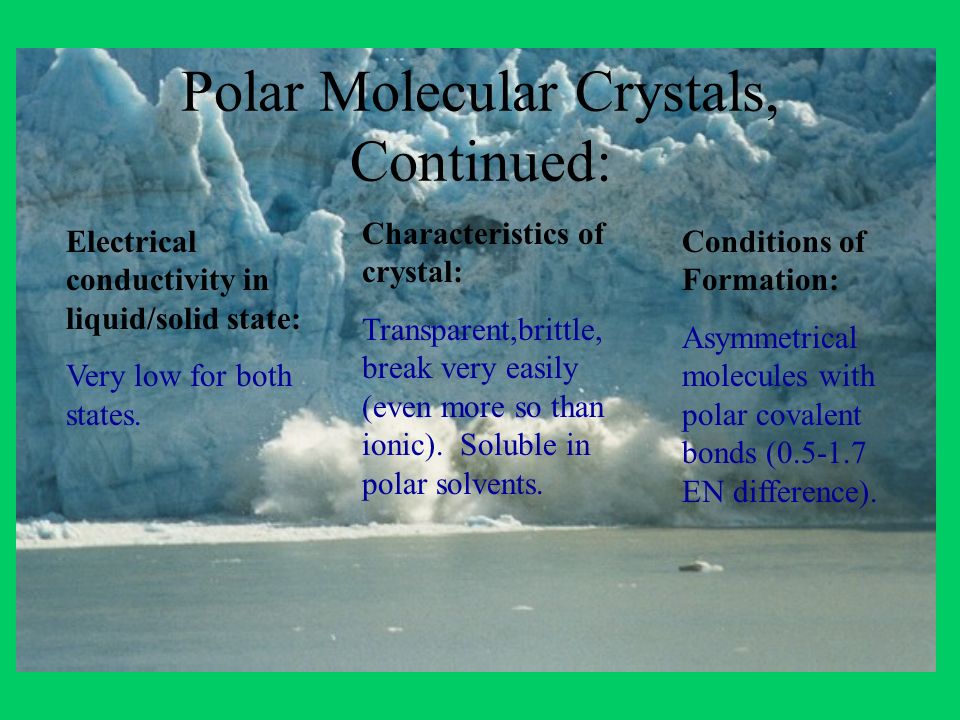 Polar Molecular Crystals, Continued:

Electrical conductivity in liquid/solid state:

Very low for both states.

Characteristics of crystal:

Transparent,brittle, break very easily (even more so than ionic). Soluble in polar solvents.

Conditions of Formation:

Asymmetrical molecules with polar covalent bonds (0.5-1.7 EN difference).